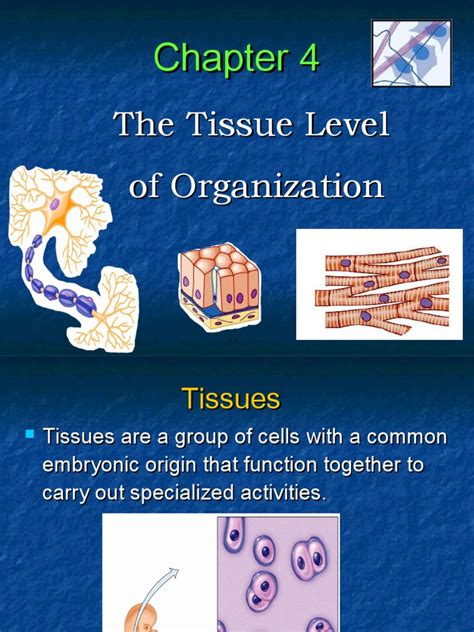 Chapter 4

The Tissue Level of Organization

Tissues

Tissues are a group of cells with a common embryonic origin that function together to carry out specialized activities.